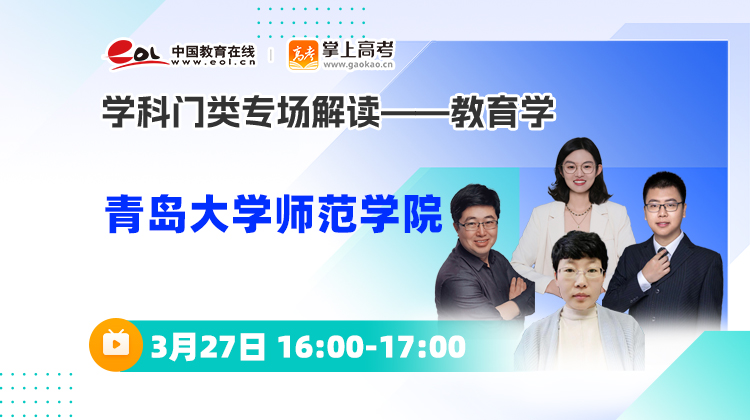 eol 中国教育在线 www.eol.cn | 高考 掌上高考 www.gaokao.cn

学科门类专场解读——教育学

青岛大学师范学院

3月27日 16:00-17:00